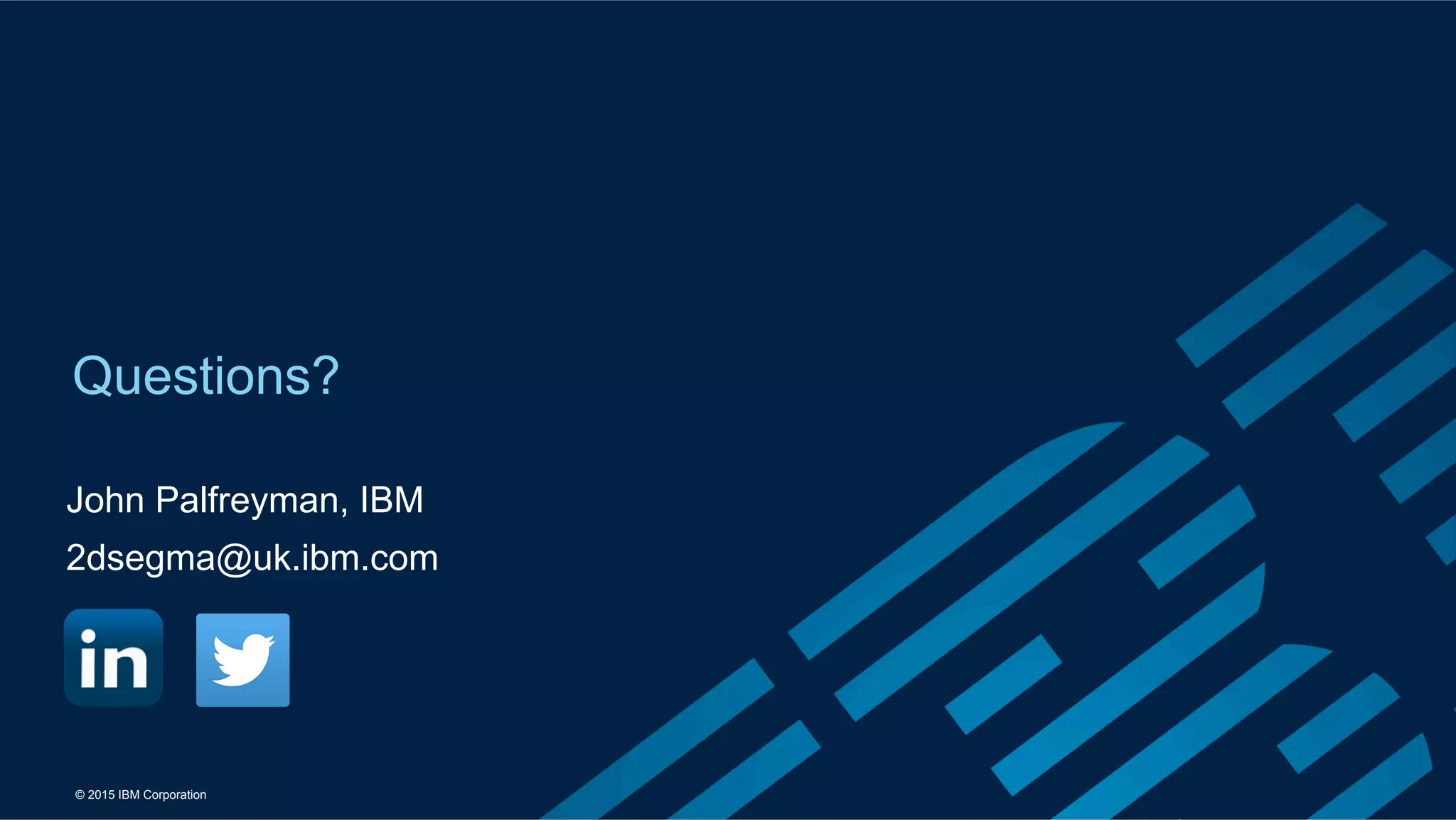 Questions?

John Palfreyman, IBM
2dsegma@uk.ibm.com

in

© 2015 IBM Corporation